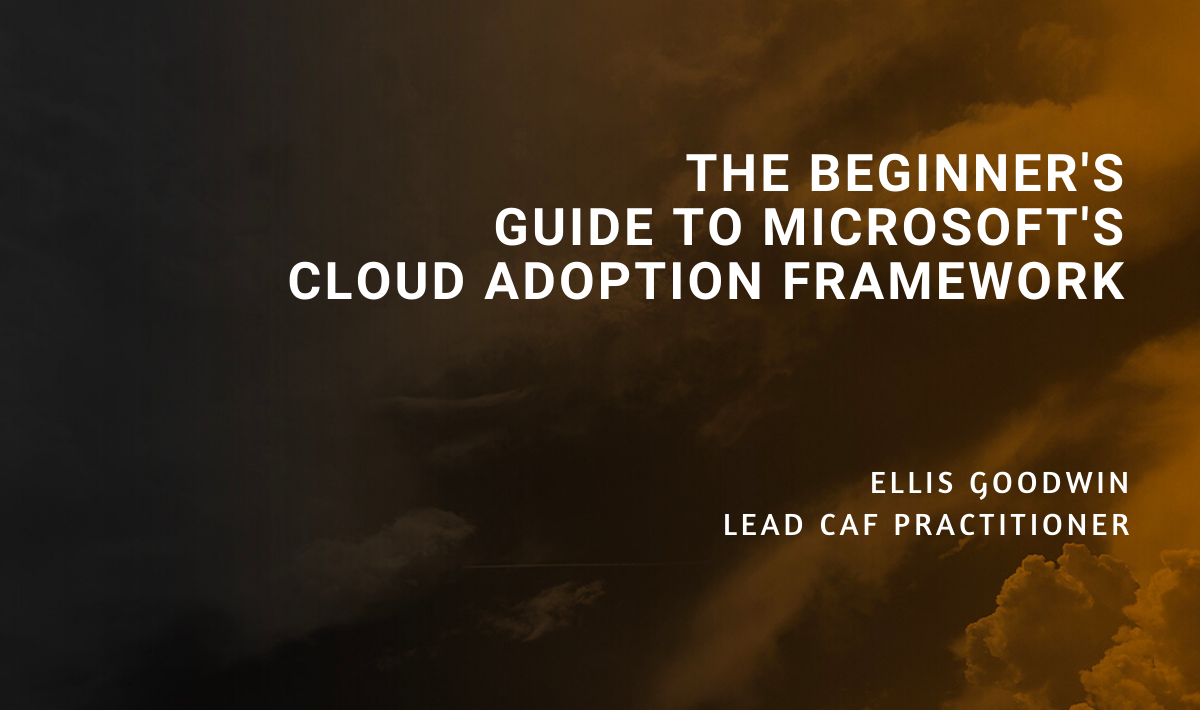 THE BEGINNER'S GUIDE TO MICROSOFT'S CLOUD ADOPTION FRAMEWORK

ELLIS GOODWIN
LEAD CAF PRACTITIONER